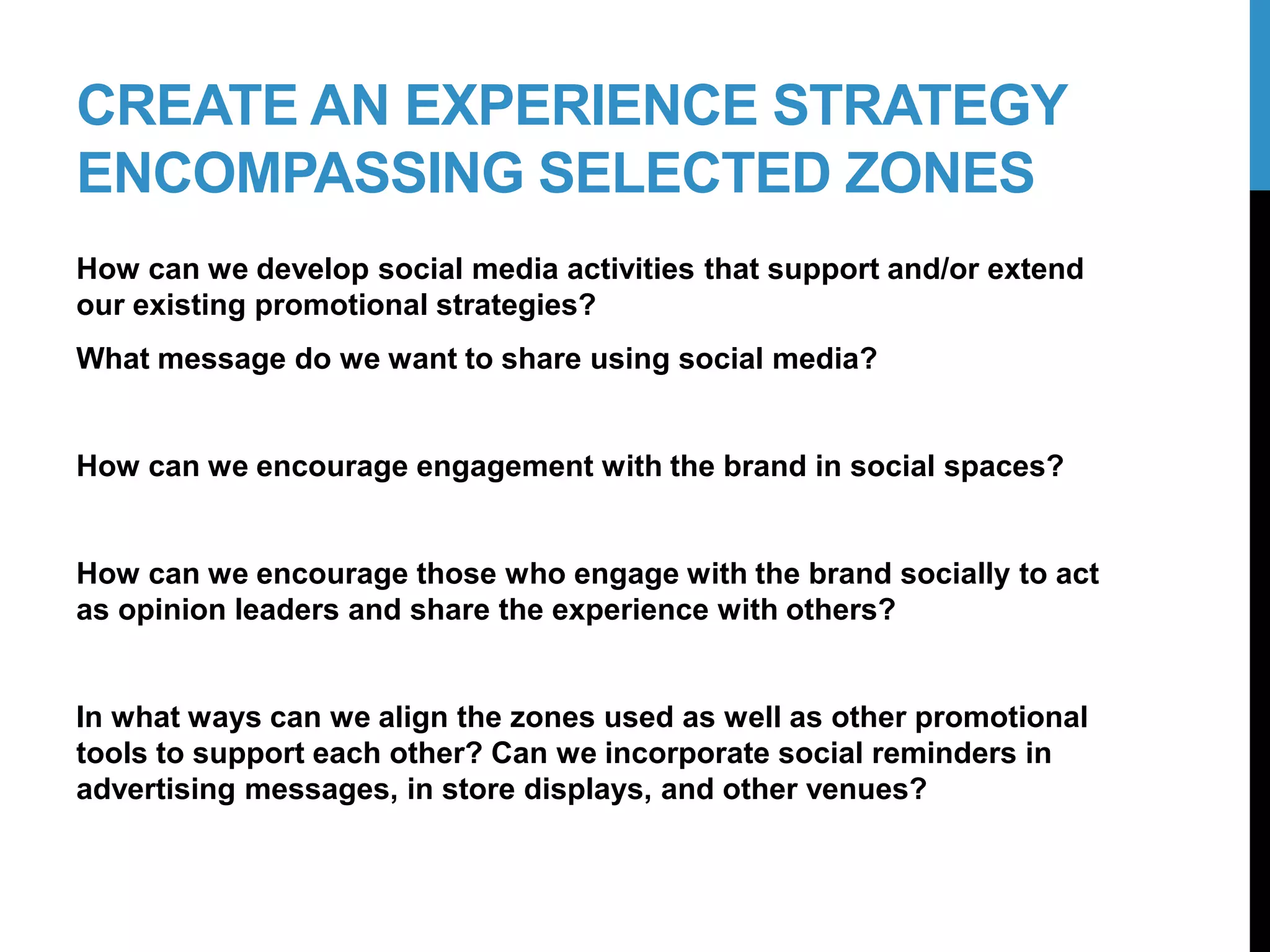 CREATE AN EXPERIENCE STRATEGY ENCOMPASSING SELECTED ZONES

How can we develop social media activities that support and/or extend our existing promotional strategies?

What message do we want to share using social media?

How can we encourage engagement with the brand in social spaces?

How can we encourage those who engage with the brand socially to act as opinion leaders and share the experience with others?

In what ways can we align the zones used as well as other promotional tools to support each other? Can we incorporate social reminders in advertising messages, in store displays, and other venues?